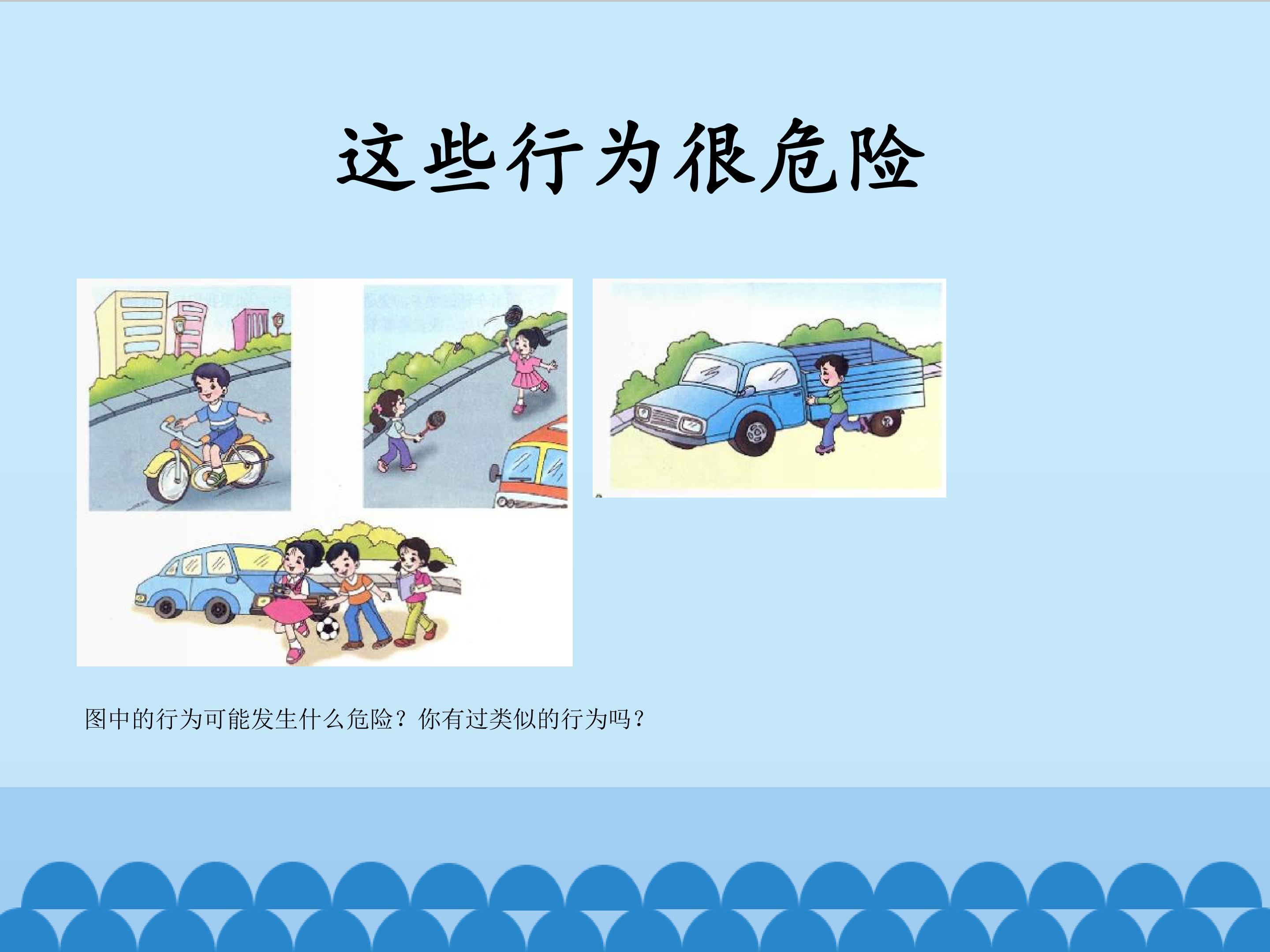 这些行为很危险

图中的行为可能发生什么危险？你有过类似的行为吗？